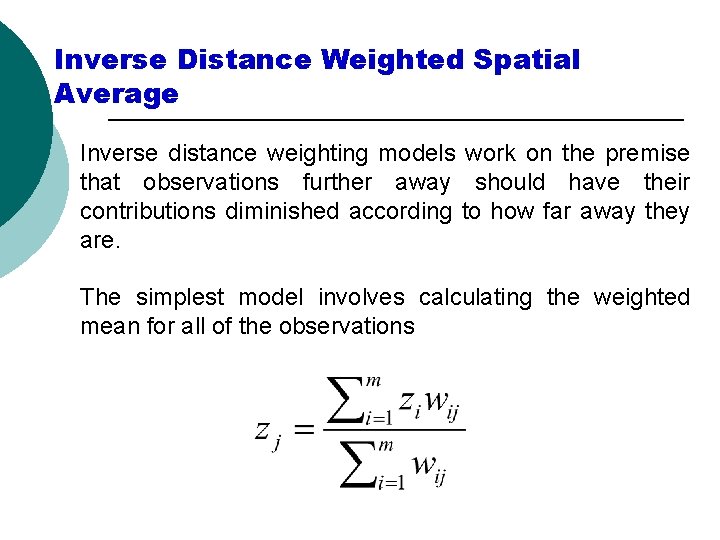 Inverse Distance Weighted Spatial Average

Inverse distance weighting models work on the premise that observations further away should have their contributions diminished according to how far away they are.

The simplest model involves calculating the weighted mean for all of the observations

$z_j = \frac{\sum_{i=1}^{m} z_i w_{ij}}{\sum_{i=1}^{m} w_{ij}}$